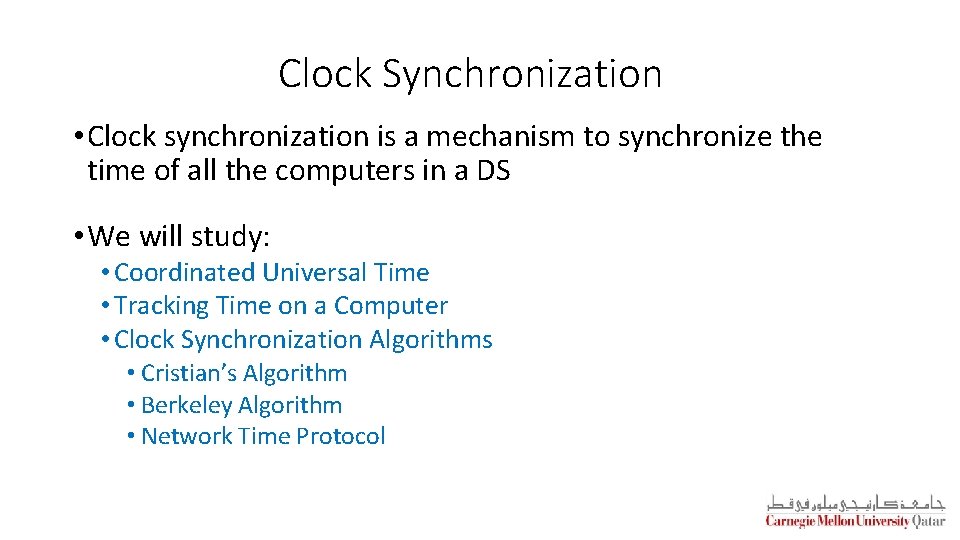 Clock Synchronization

• Clock synchronization is a mechanism to synchronize the time of all the computers in a DS

• We will study:
• Coordinated Universal Time
• Tracking Time on a Computer
• Clock Synchronization Algorithms
• Cristian's Algorithm
• Berkeley Algorithm
• Network Time Protocol

جامعة كارنيجي ميلون في قطر
Carnegie Mellon University Qatar